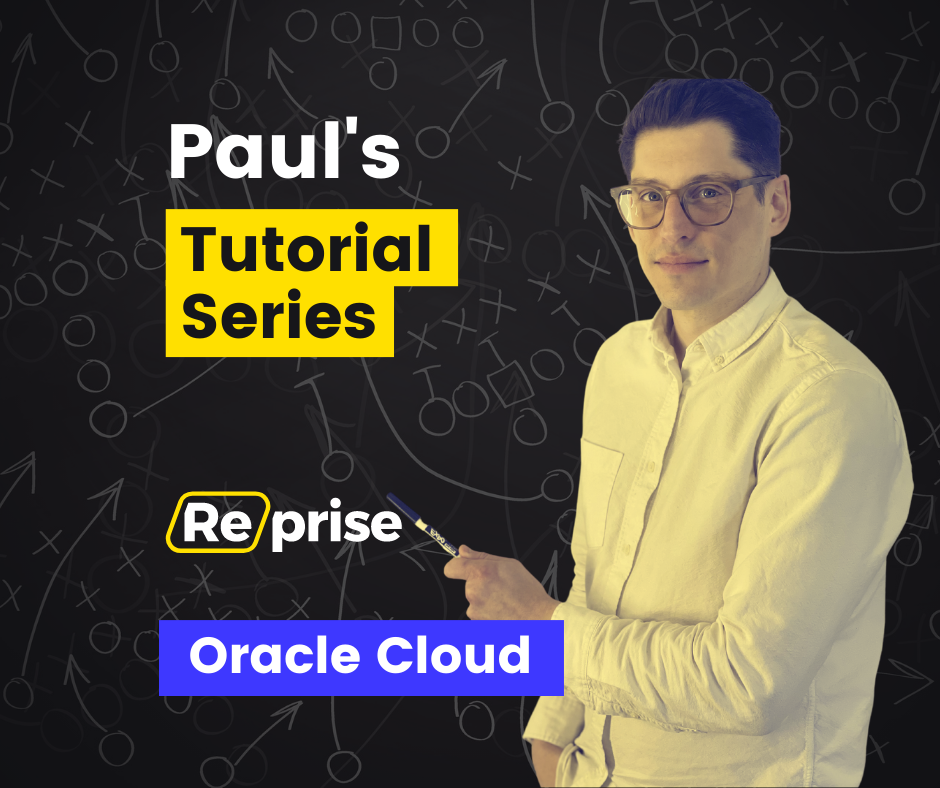 Paul's

Tutorial Series

Reprise

Oracle Cloud